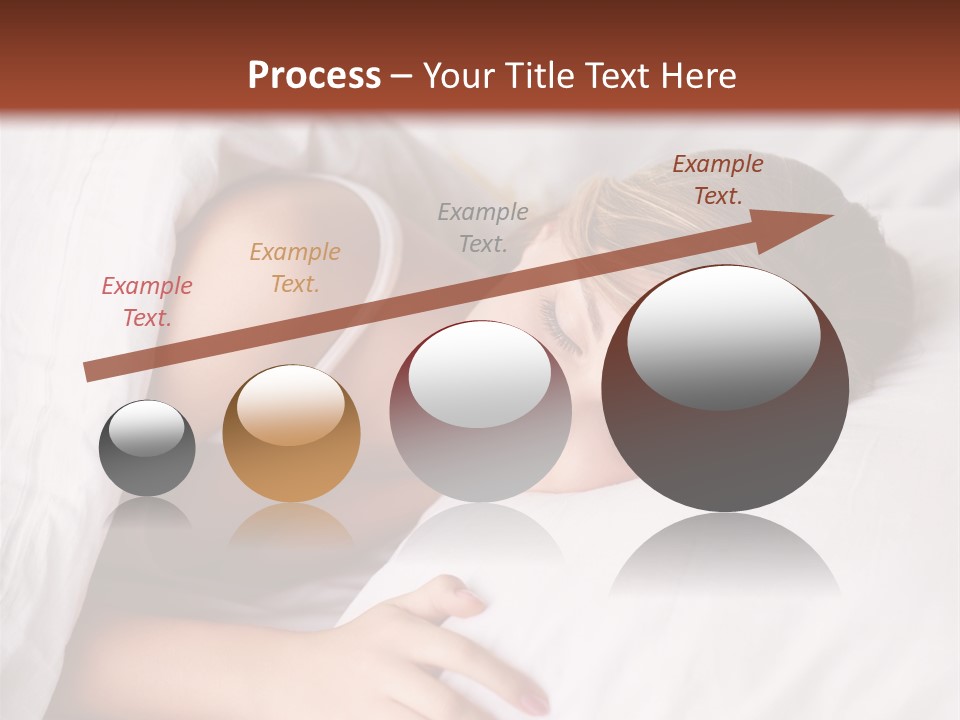 Process – Your Title Text Here

Example Text.

Example Text.

Example Text.

Example Text.